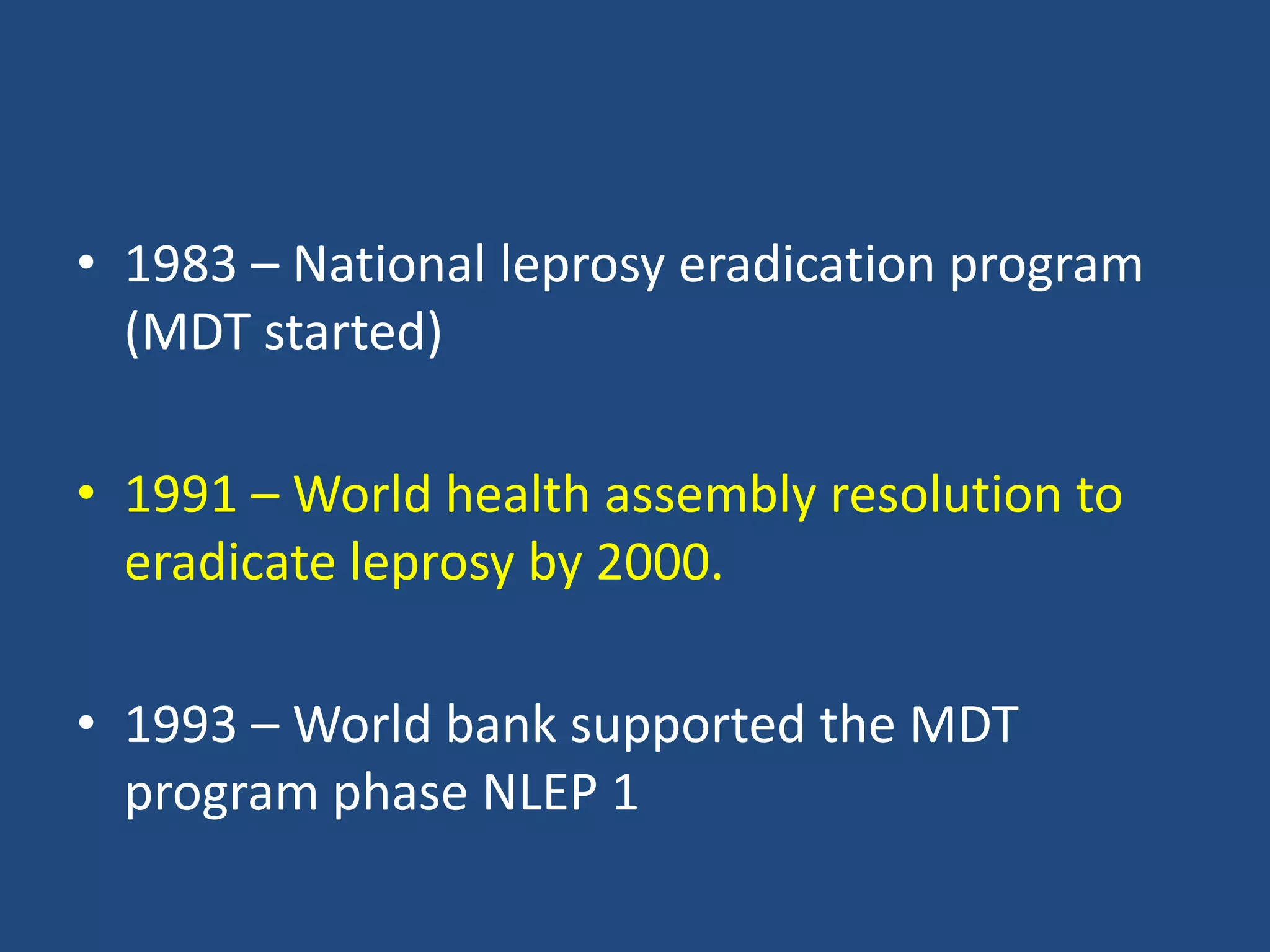 • 1983 – National leprosy eradication program (MDT started)

• 1991 – World health assembly resolution to eradicate leprosy by 2000.

• 1993 – World bank supported the MDT program phase NLEP 1